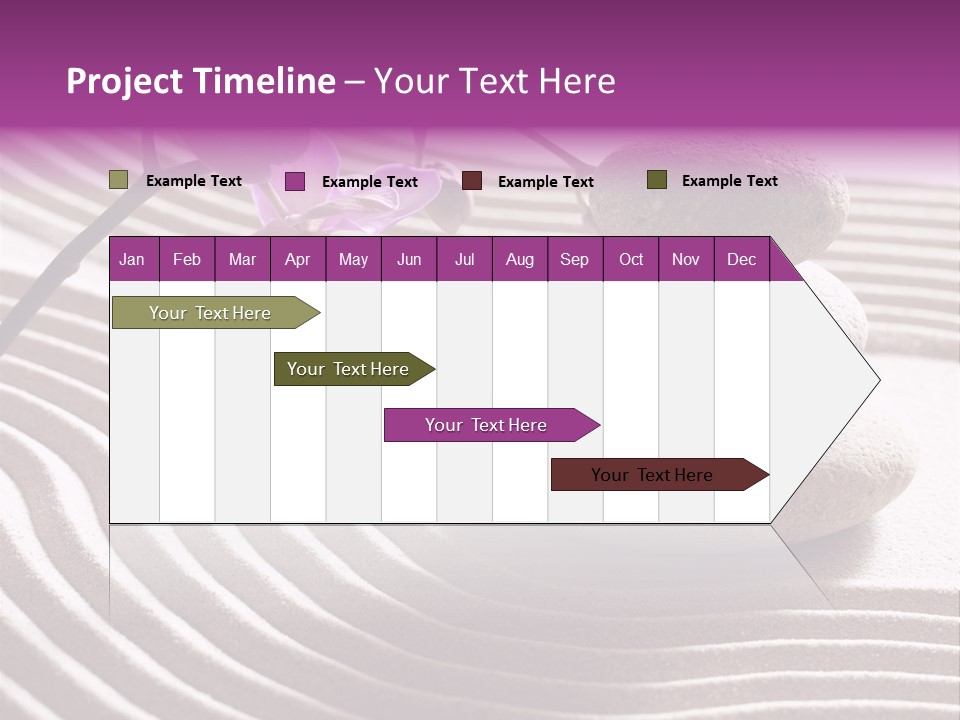 Project Timeline – Your Text Here

Example Text
Example Text
Example Text
Example Text

| Jan | Feb | Mar | Apr | May | Jun | Jul | Aug | Sep | Oct | Nov | Dec |
|---|---|---|---|---|---|---|---|---|---|---|---|

Your Text Here
Your Text Here
Your Text Here
Your Text Here